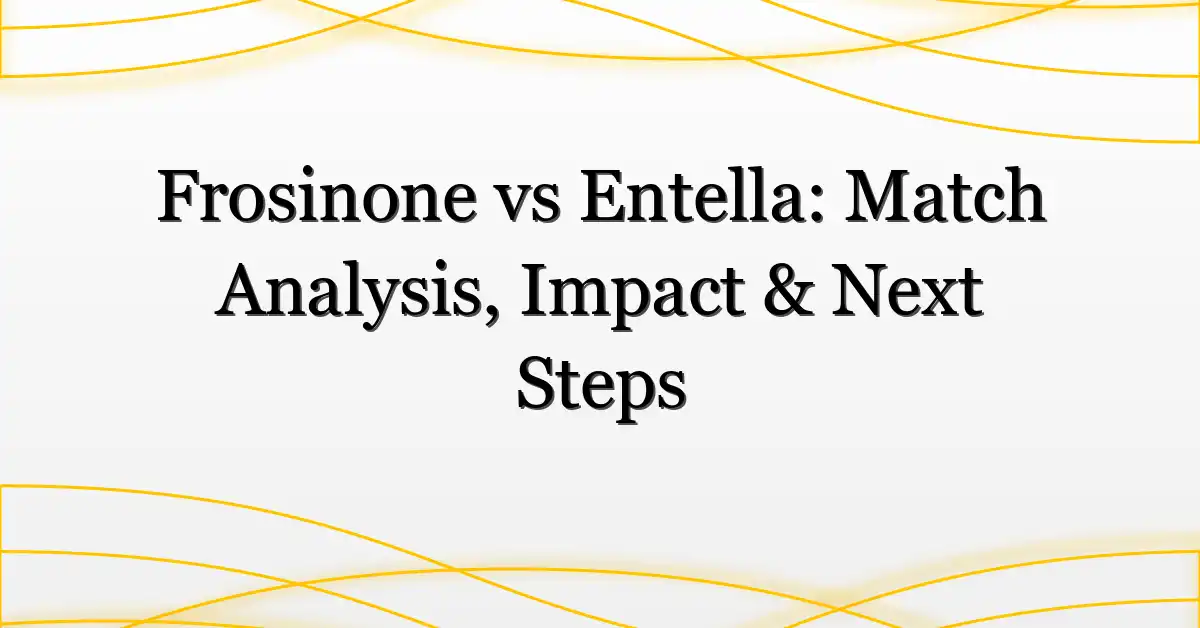 Frosinone vs Entella: Match Analysis, Impact & Next Steps